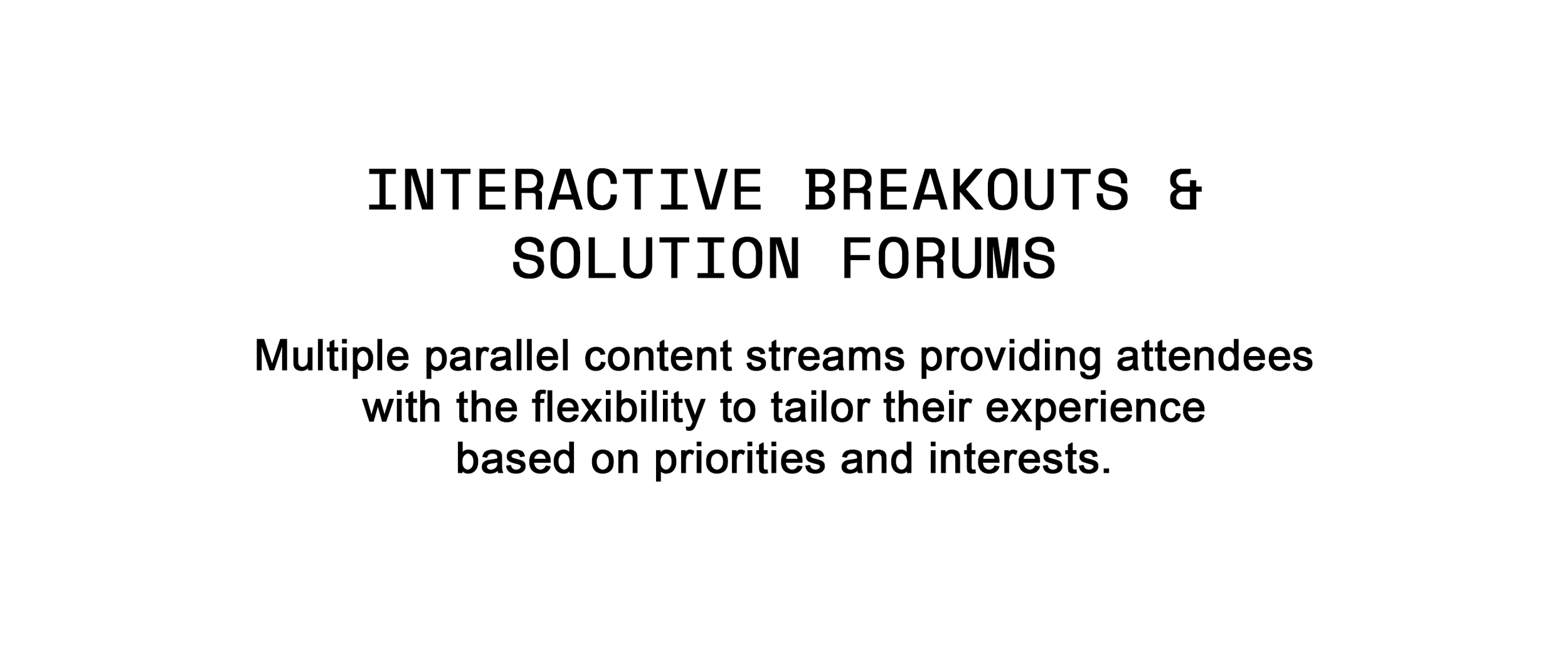 INTERACTIVE BREAKOUTS & SOLUTION FORUMS

Multiple parallel content streams providing attendees with the flexibility to tailor their experience based on priorities and interests.